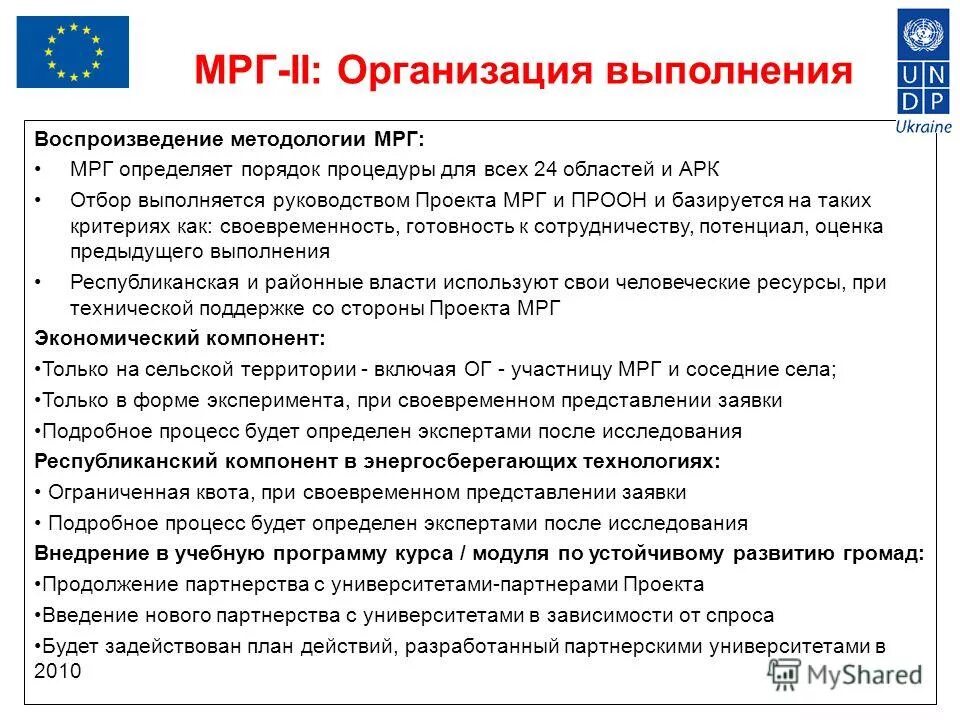 МРГ-II: Организация выполнения

U N D P
Ukraine

Воспроизведение методологии МРГ:
• МРГ определяет порядок процедуры для всех 24 областей и АРК
• Отбор выполняется руководством Проекта МРГ и ПРООН и базируется на таких критериях как: своевременность, готовность к сотрудничеству, потенциал, оценка предыдущего выполнения
• Республиканская и районные власти используют свои человеческие ресурсы, при технической поддержке со стороны Проекта МРГ
Экономический компонент:
•Только на сельской территории - включая ОГ - участницу МРГ и соседние села;
•Только в форме эксперимента, при своевременном представлении заявки
•Подробное процесс будет определен экспертами после исследования
Республиканский компонент в энергосберегающих технологиях:
• Ограниченная квота, при своевременном представлении заявки
• Подробное процесс будет определен экспертами после исследования
Внедрение в учебную программу курса / модуля по устойчивому развитию громад:
•Продолжение партнерства с университетами-партнерами Проекта
•Введение нового партнерства с университетами в зависимости от спроса
•Будет задействован план действий, разработанный партнерскими университетами в 2010

MyShared